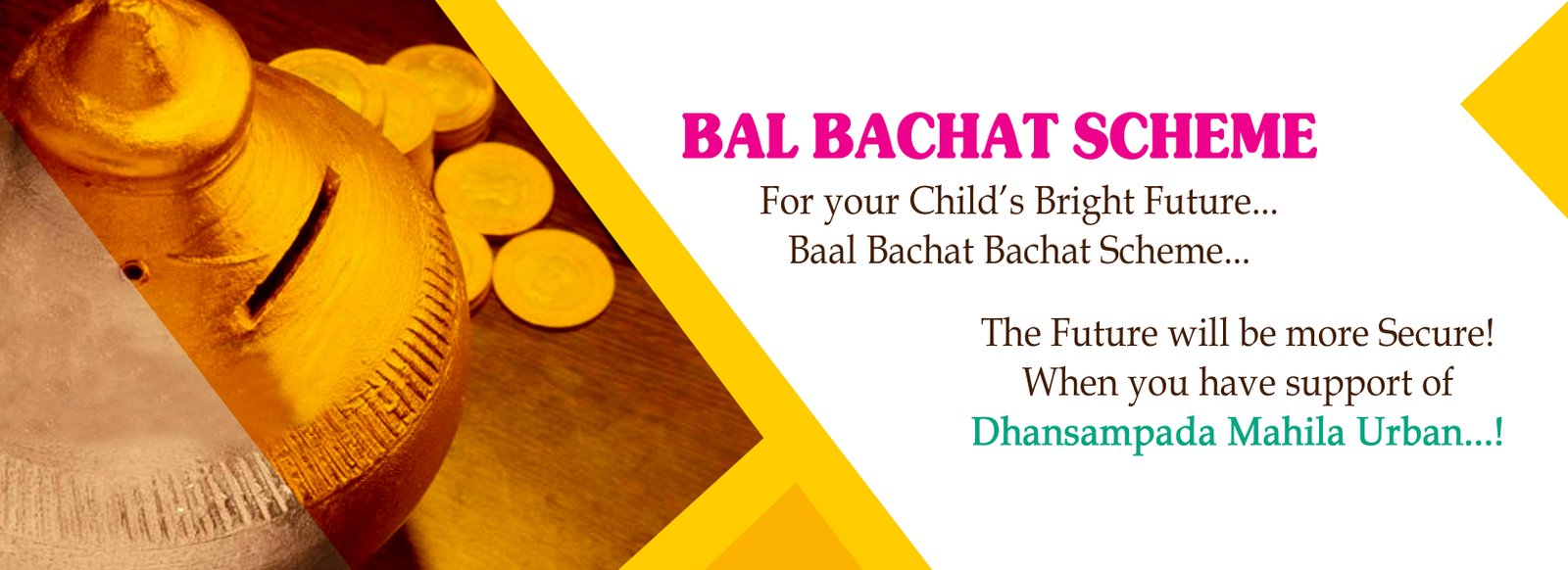 BAL BACHAT SCHEME
For your Child's Bright Future...
Baal Bachat Bachat Scheme...

The Future will be more Secure!
When you have support of
Dhansampada Mahila Urban...!